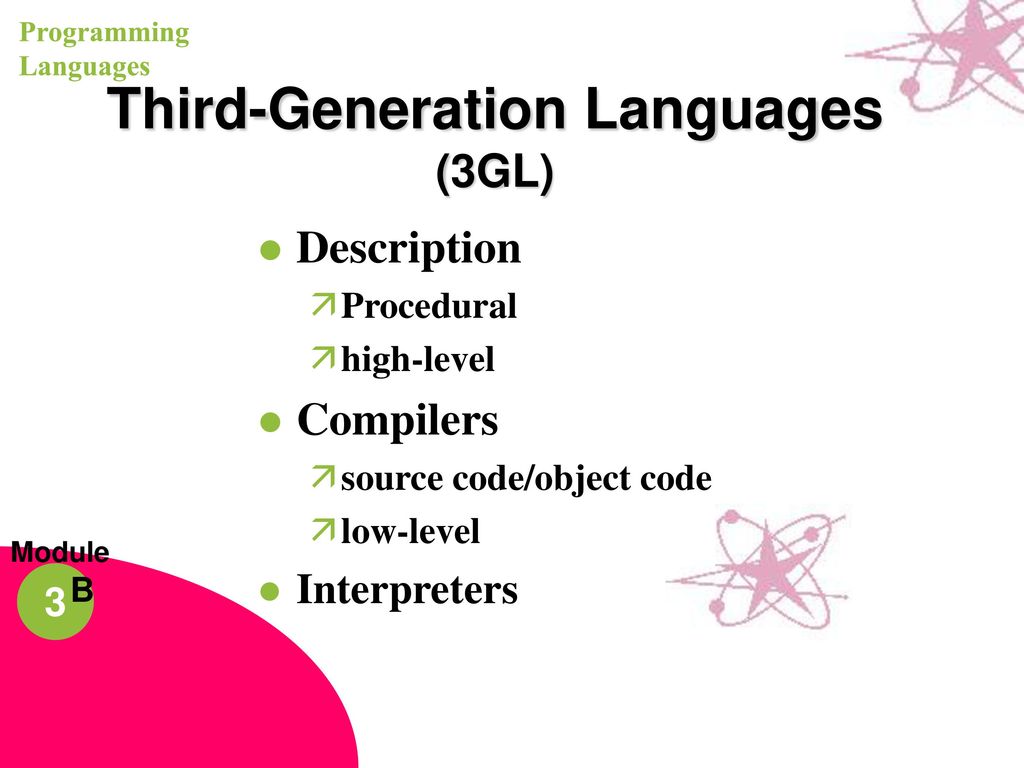 Programming Languages

Third-Generation Languages (3GL)

Description
Procedural
high-level
Compilers
source code/object code
low-level
Interpreters

Module
3
B